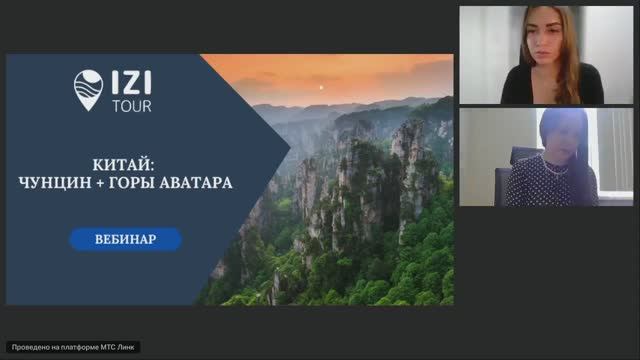 IZI TOUR

КИТАЙ:
ЧУНЦИН + ГОРЫ АВАТАРА

ВЕБИНАР

Проведено на платформе МТС Линк